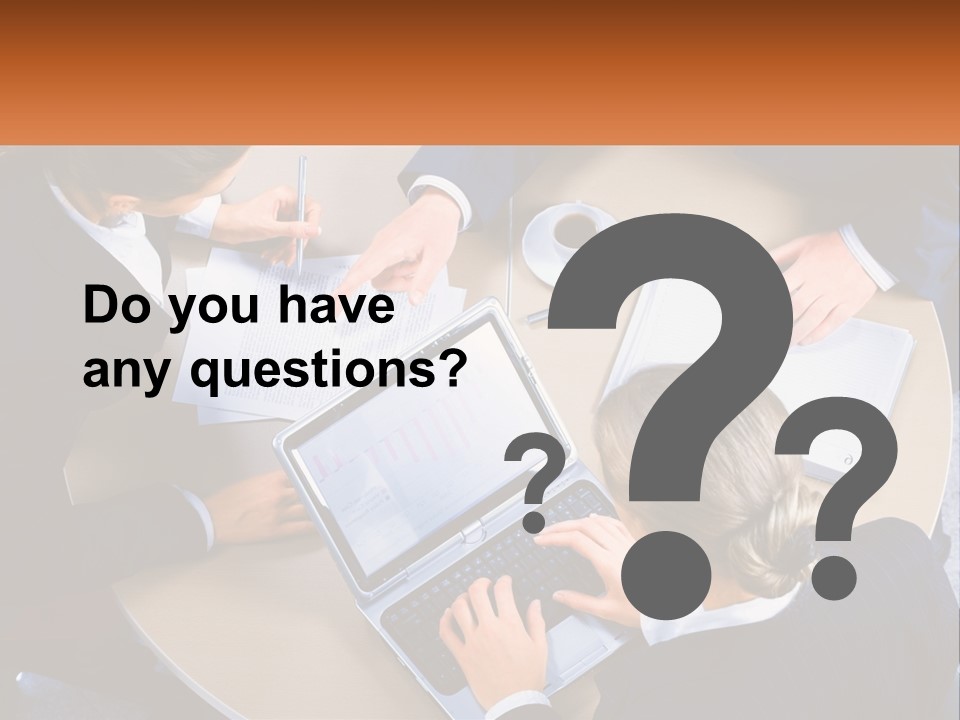 Do you have any questions?

?

?

?